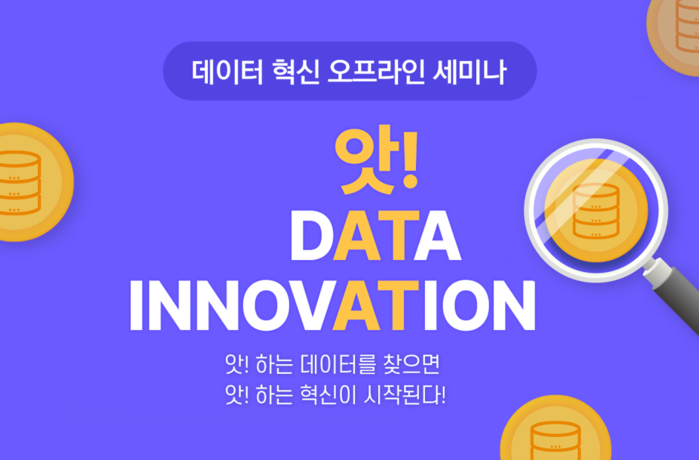 데이터 혁신 오프라인 세미나

앗!
DATA
INNOVATION

앗! 하는 데이터를 찾으면
앗! 하는 혁신이 시작된다!